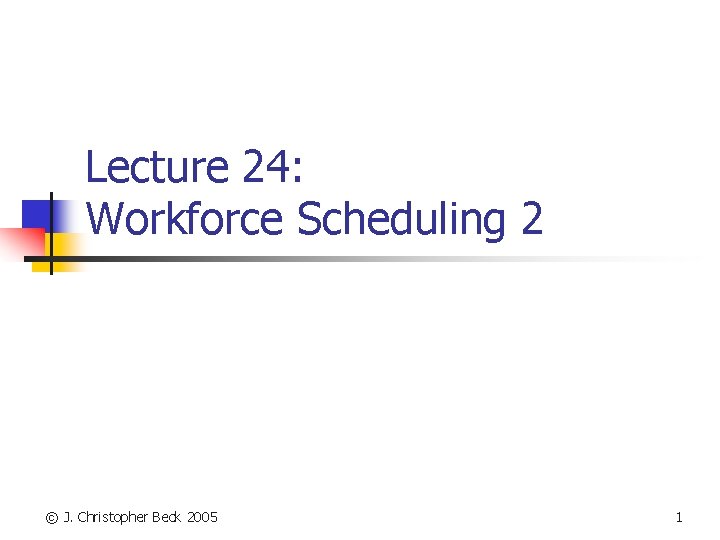 Lecture 24:
Workforce Scheduling 2

© J. Christopher Beck 2005

1